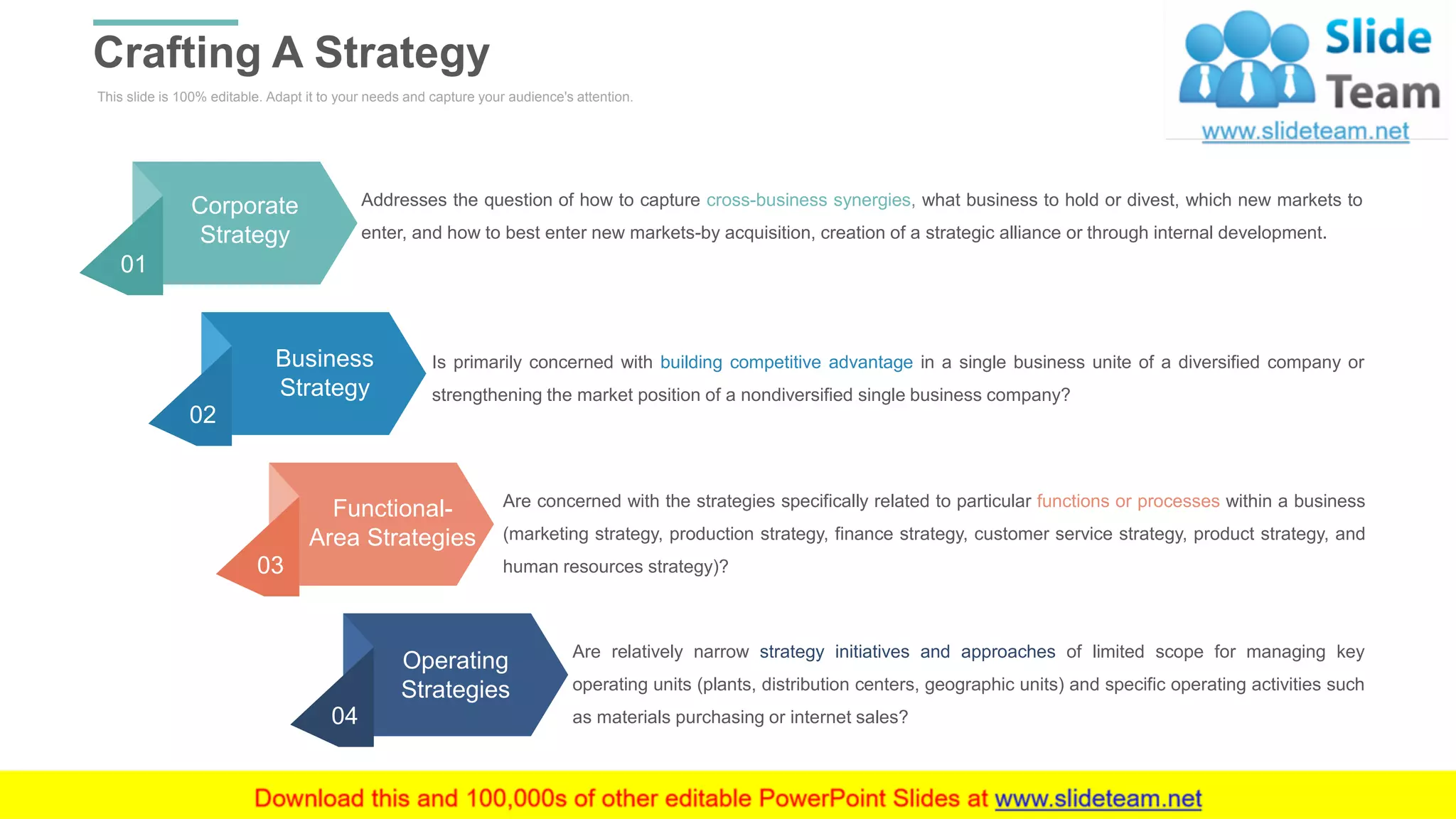 Crafting A Strategy

This slide is 100% editable. Adapt it to your needs and capture your audience's attention.

Slide Team
www.slideteam.net

Corporate Strategy
01

Addresses the question of how to capture cross-business synergies, what business to hold or divest, which new markets to enter, and how to best enter new markets-by acquisition, creation of a strategic alliance or through internal development.

Business Strategy
02

Is primarily concerned with building competitive advantage in a single business unite of a diversified company or strengthening the market position of a nondiversified single business company?

Functional-Area Strategies
03

Are concerned with the strategies specifically related to particular functions or processes within a business (marketing strategy, production strategy, finance strategy, customer service strategy, product strategy, and human resources strategy)?

Operating Strategies
04

Are relatively narrow strategy initiatives and approaches of limited scope for managing key operating units (plants, distribution centers, geographic units) and specific operating activities such as materials purchasing or internet sales?

Download this and 100,000s of other editable PowerPoint Slides at www.slideteam.net